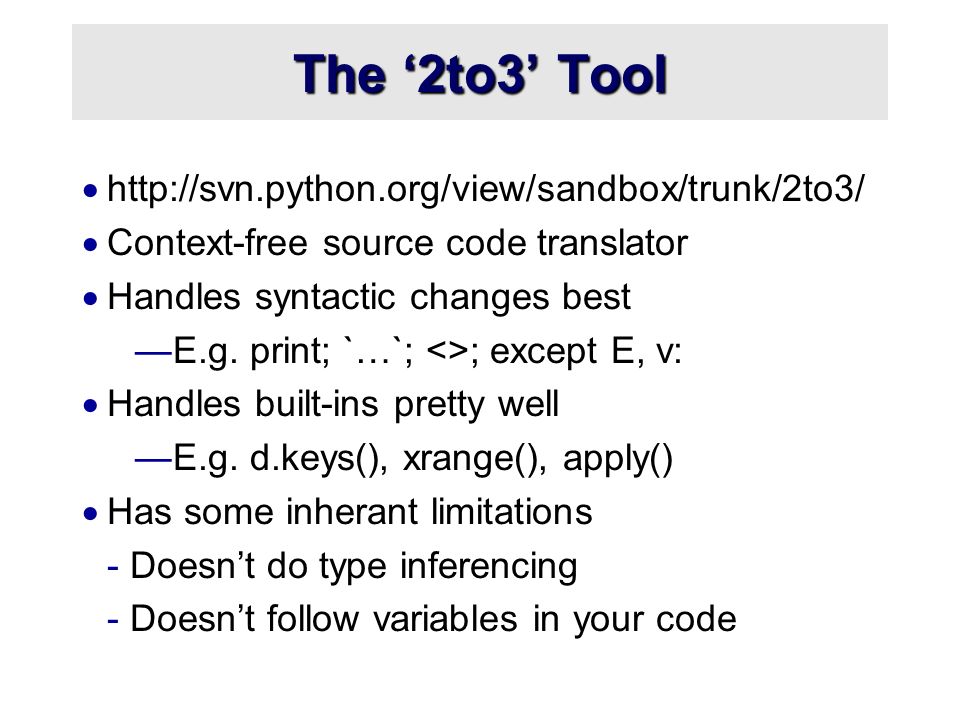 The ‘2to3’ Tool

• http://svn.python.org/view/sandbox/trunk/2to3/
• Context-free source code translator
• Handles syntactic changes best
—E.g. print; `…`; <>; except E, v:
• Handles built-ins pretty well
—E.g. d.keys(), xrange(), apply()
• Has some inherant limitations
- Doesn’t do type inferencing
- Doesn’t follow variables in your code